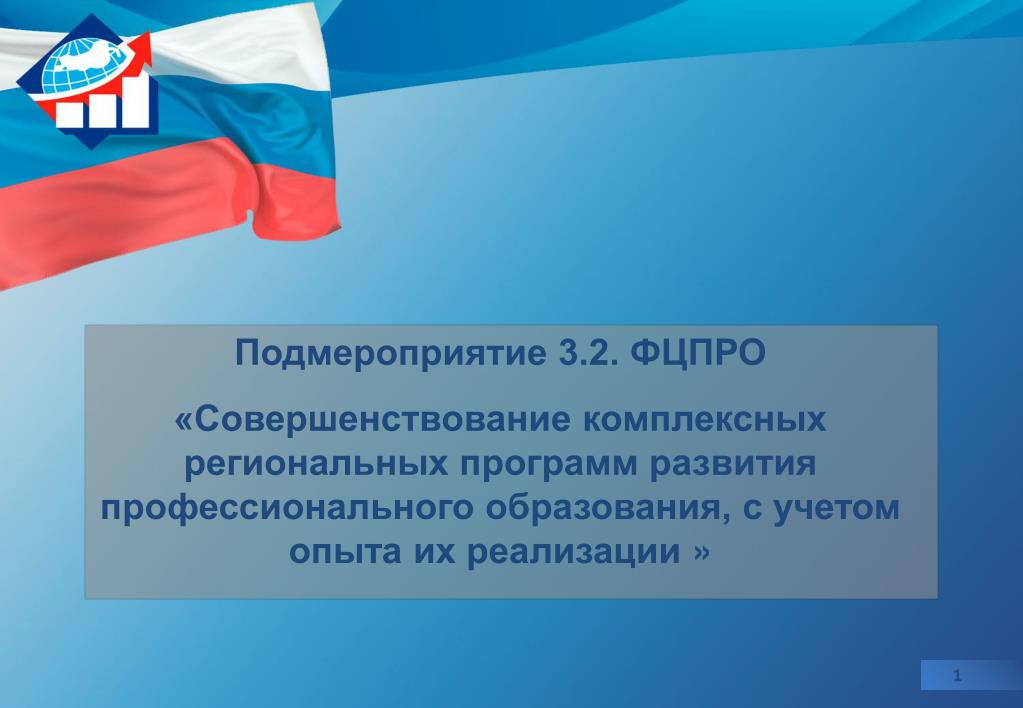 Подмероприятие 3.2. ФЦПРО

«Совершенствование комплексных региональных программ развития профессионального образования, с учетом опыта их реализации »

1